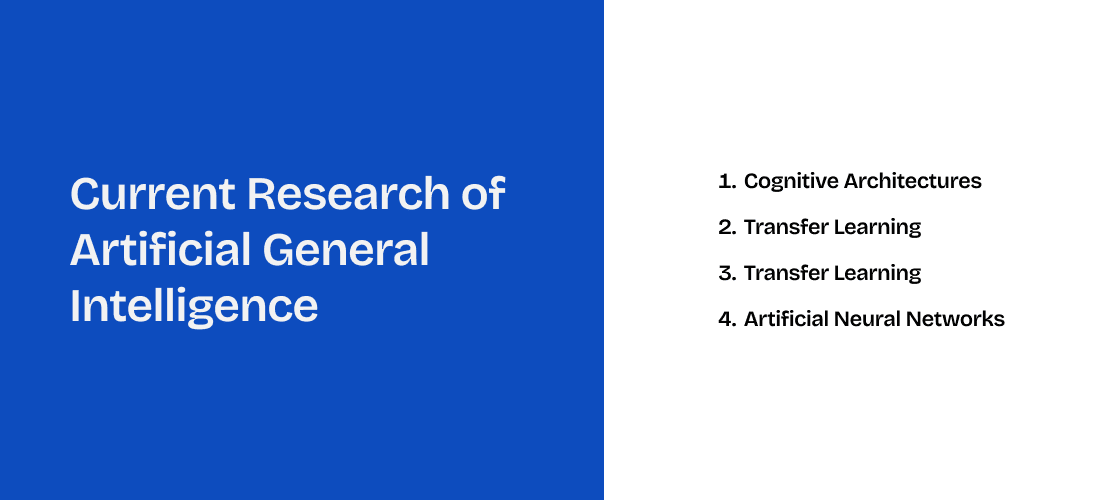 Current Research of Artificial General Intelligence

1. Cognitive Architectures
2. Transfer Learning
3. Transfer Learning
4. Artificial Neural Networks